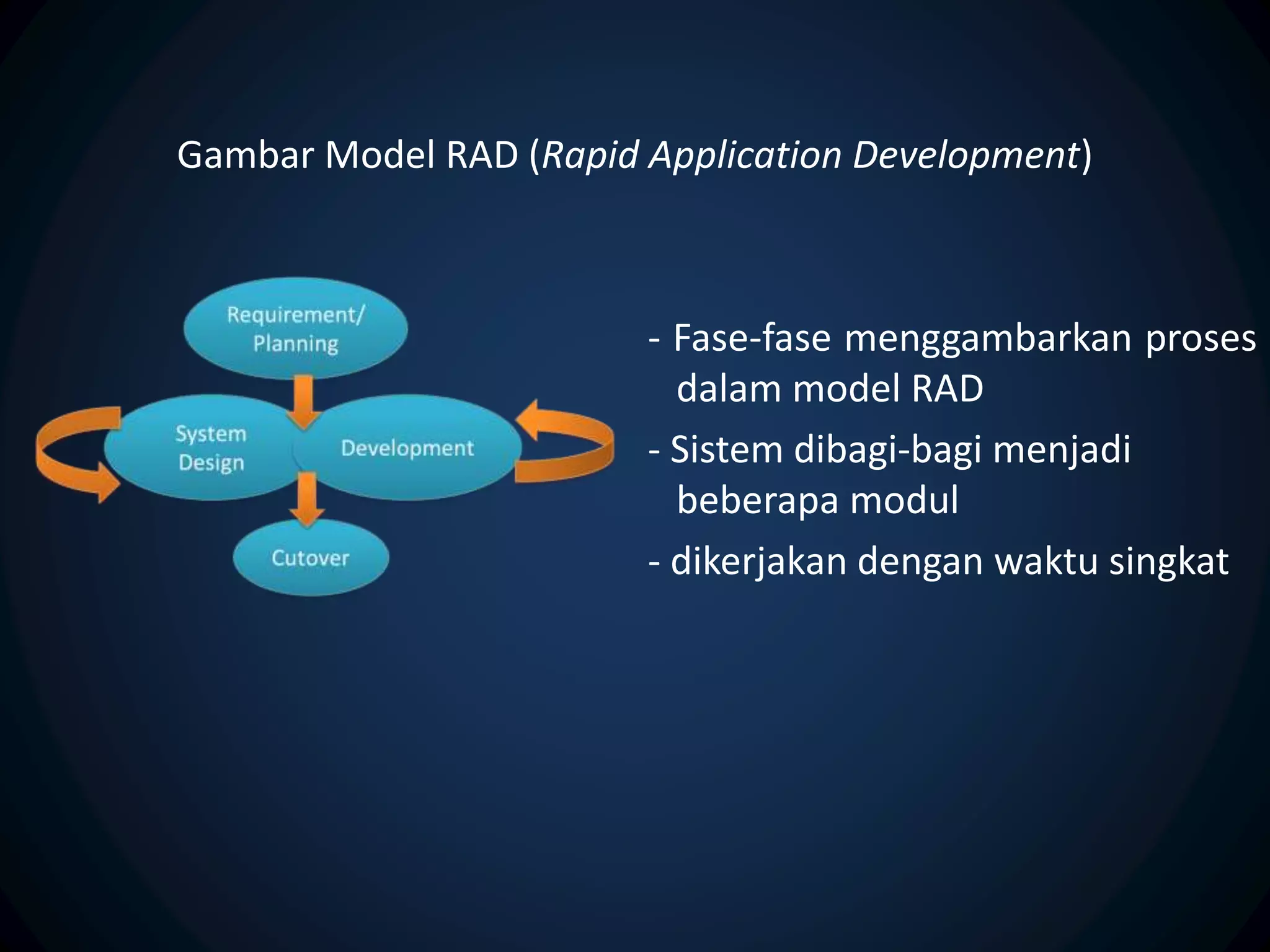 Gambar Model RAD (Rapid Application Development)

Requirement/ Planning

System Design

Development

Cutover

- Fase-fase menggambarkan proses dalam model RAD

- Sistem dibagi-bagi menjadi beberapa modul

- dikerjakan dengan waktu singkat